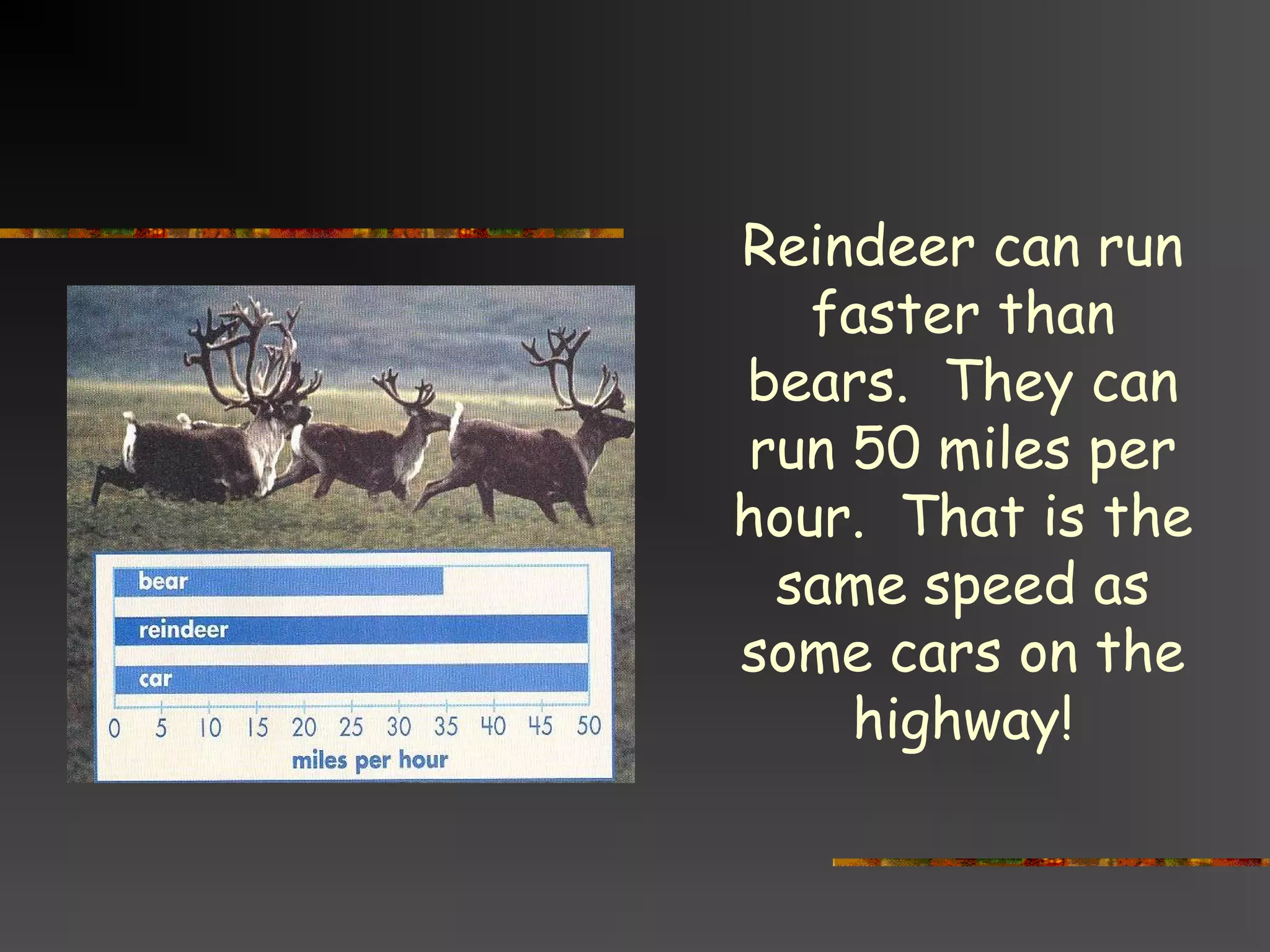 bear
reindeer
car
0 5 10 15 20 25 30 35 40 45 50
miles per hour

Reindeer can run faster than bears. They can run 50 miles per hour. That is the same speed as some cars on the highway!